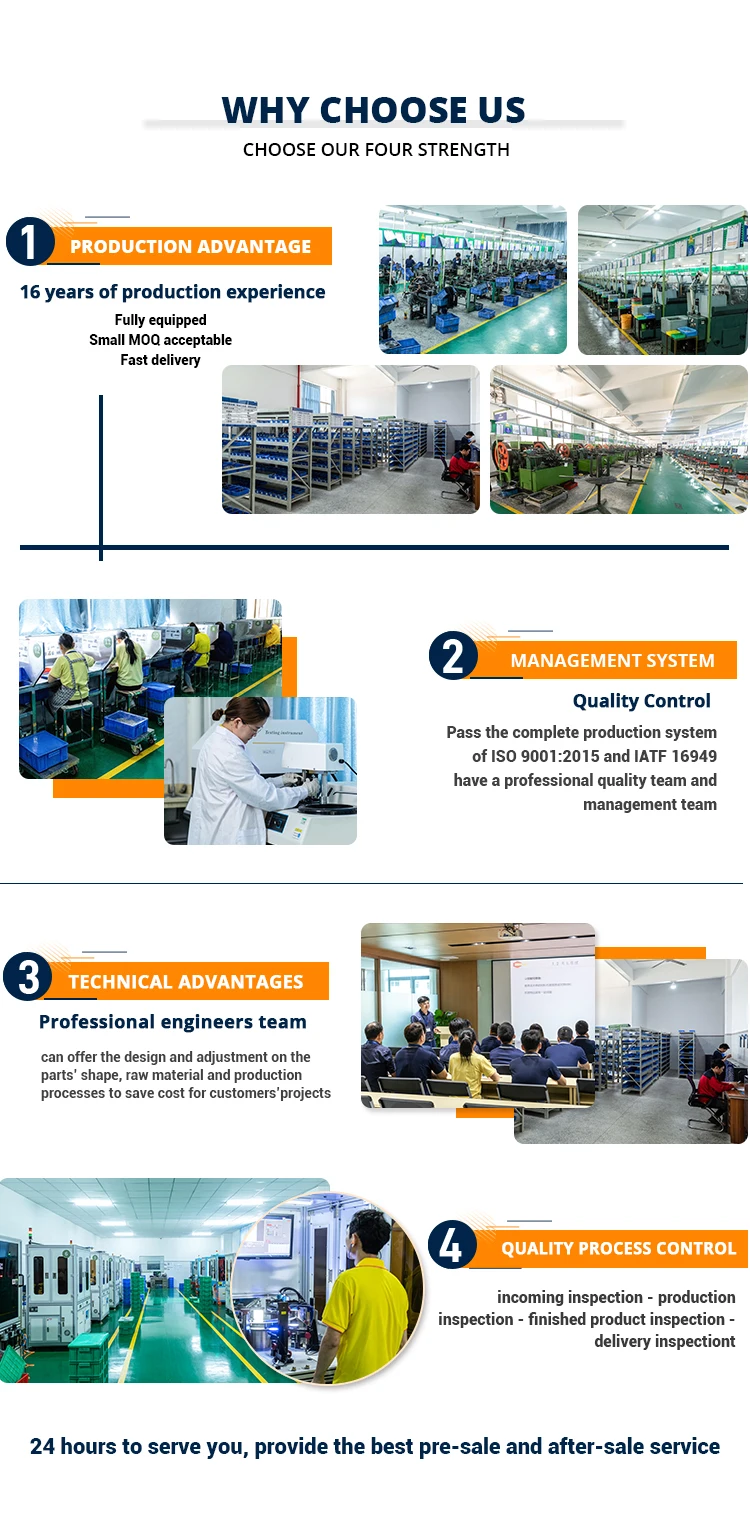 WHY CHOOSE US

CHOOSE OUR FOUR STRENGTH

1 PRODUCTION ADVANTAGE

16 years of production experience

Fully equipped
Small MOQ acceptable
Fast delivery

2 MANAGEMENT SYSTEM

Quality Control

Pass the complete production system of ISO 9001:2015 and IATF 16949 have a professional quality team and management team

3 TECHNICAL ADVANTAGES

Professional engineers team

can offer the design and adjustment on the parts' shape, raw material and production processes to save cost for customers'projects

4 QUALITY PROCESS CONTROL

incoming inspection - production inspection - finished product inspection - delivery inspectiont

24 hours to serve you, provide the best pre-sale and after-sale service